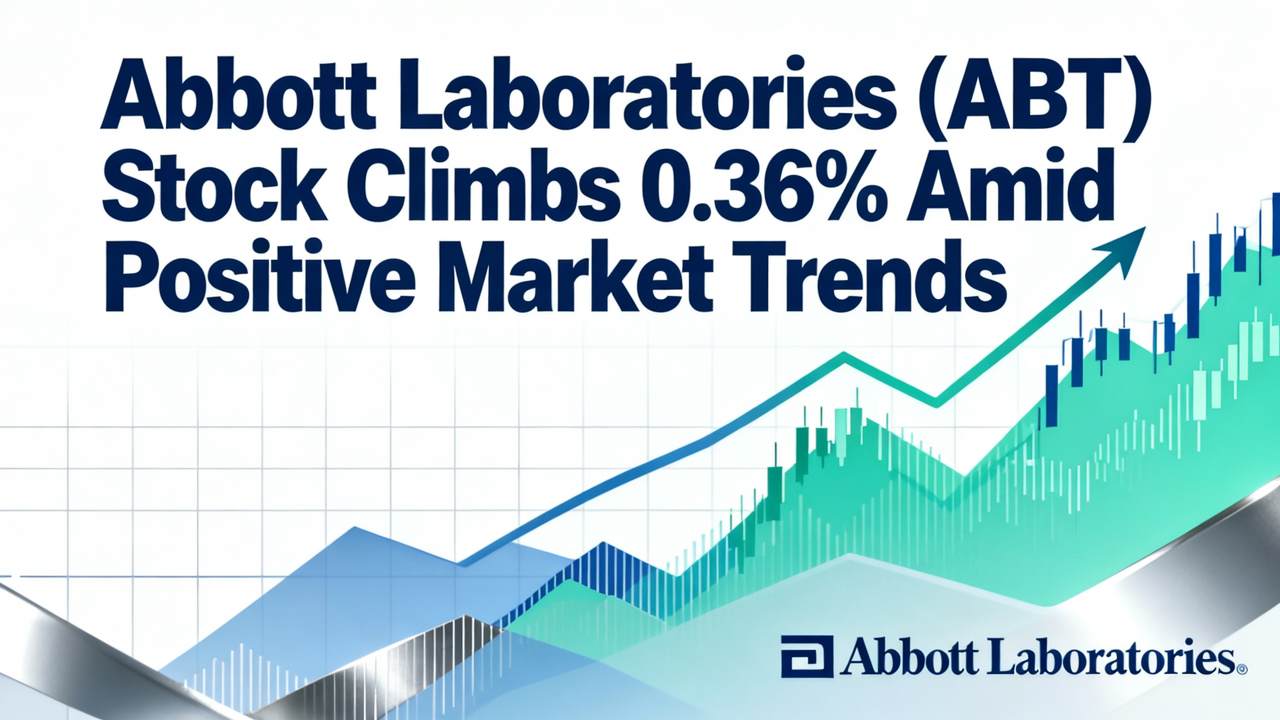 Abbott Laboratories (ABT) Stock Climbs 0.36% Amid Positive Market Trends

Abbott Laboratories®